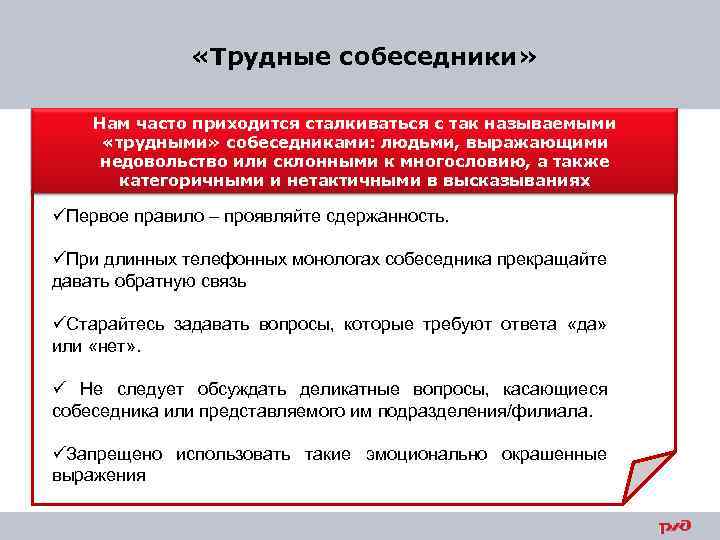 «Трудные собеседники»

Нам часто приходится сталкиваться с так называемыми «трудными» собеседниками: людьми, выражающими недовольство или склонными к многословию, а также категоричными и нетактичными в высказываниях

✓Первое правило – проявляйте сдержанность.

✓При длинных телефонных монологах собеседника прекращайте давать обратную связь

✓Старайтесь задавать вопросы, которые требуют ответа «да» или «нет».

✓ Не следует обсуждать деликатные вопросы, касающиеся собеседника или представляемого им подразделения/филиала.

✓Запрещено использовать такие эмоционально окрашенные выражения

РЖД